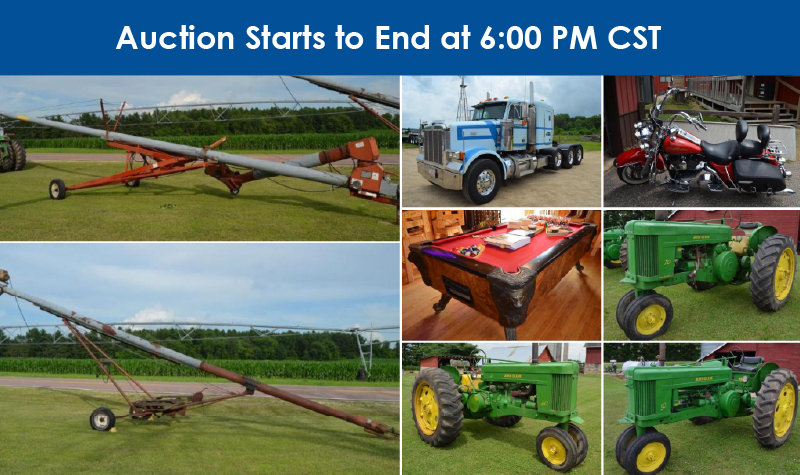 Auction Starts to End at 6:00 PM CST